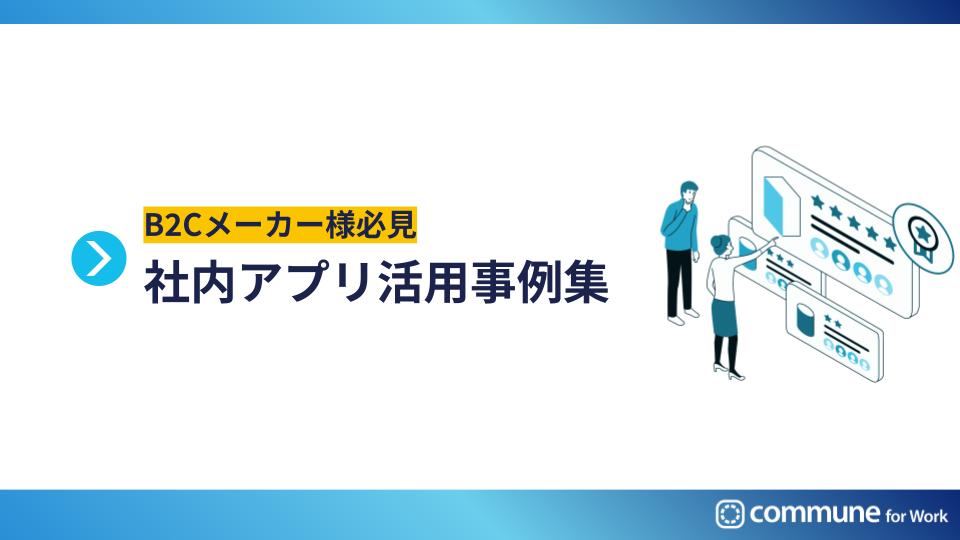 B2Cメーカー様必見
社内アプリ活用事例集

commune for Work